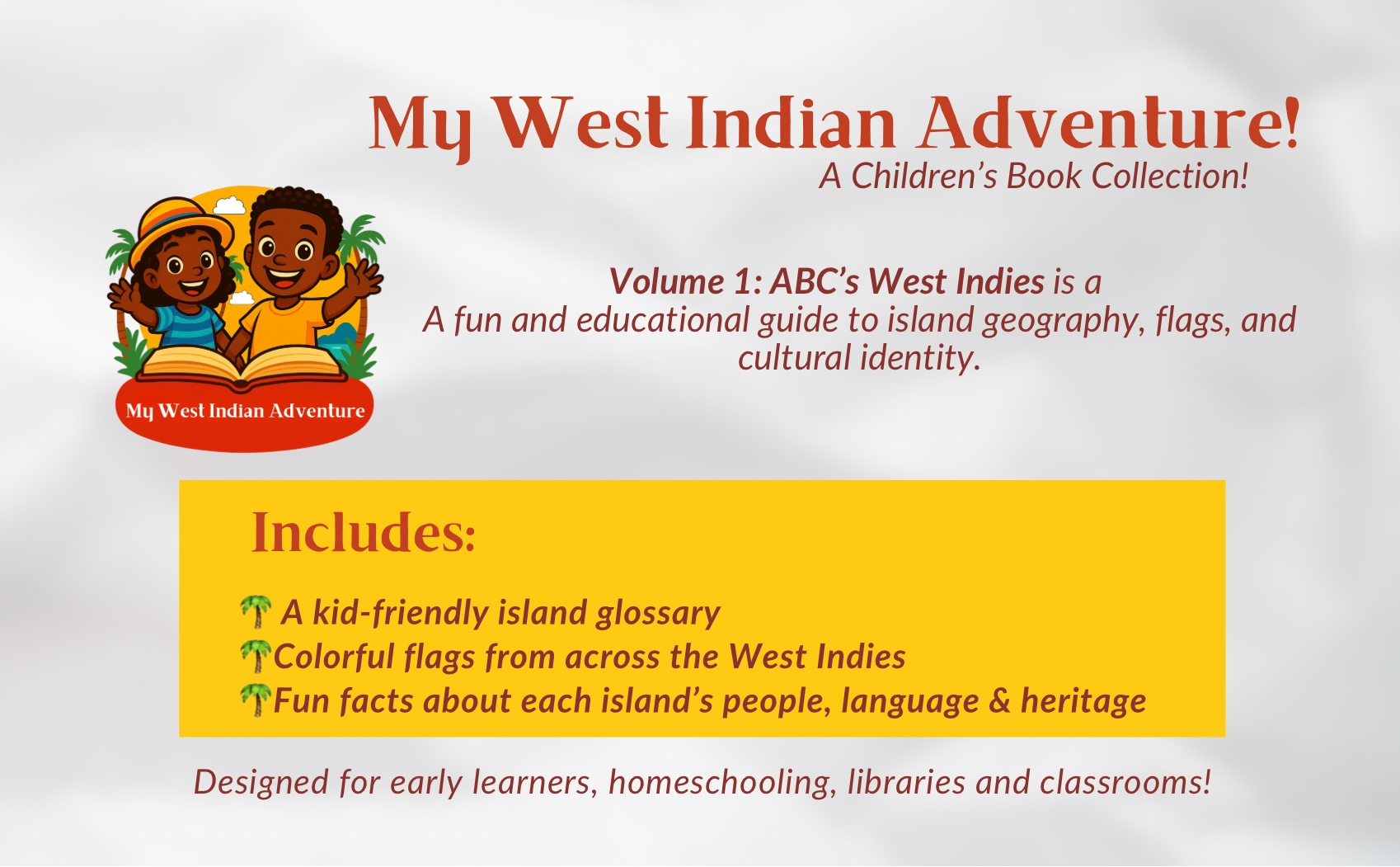 My West Indian Adventure!
A Children's Book Collection!

My West Indian Adventure

Volume 1: ABC's West Indies is a
A fun and educational guide to island geography, flags, and cultural identity.

Includes:

🌴 A kid-friendly island glossary
🌴Colorful flags from across the West Indies
🌴Fun facts about each island's people, language & heritage

Designed for early learners, homeschooling, libraries and classrooms!